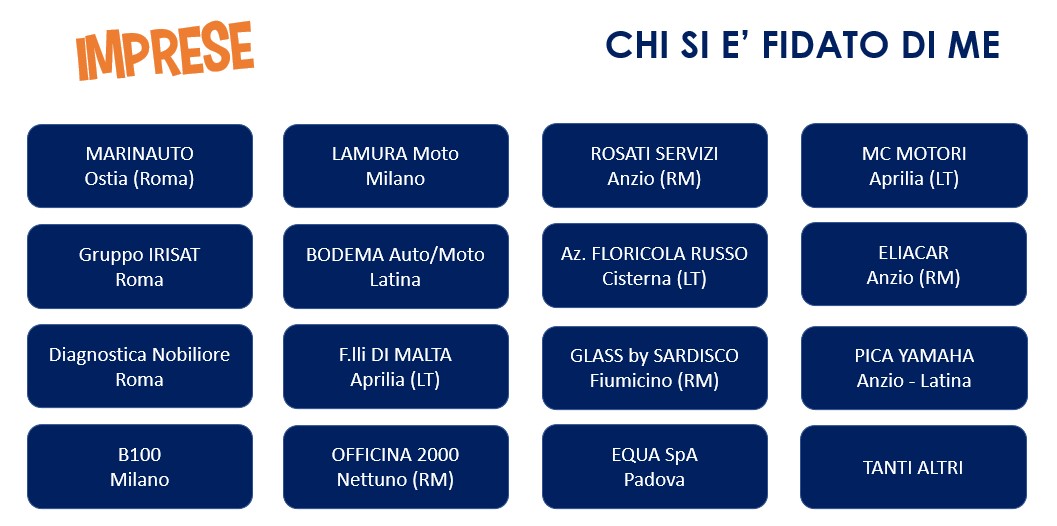 IMPRESE

CHI SI E' FIDATO DI ME

MARINAUTO
Ostia (Roma)

LAMURA Moto
Milano

ROSATI SERVIZI
Anzio (RM)

MC MOTORI
Aprilia (LT)

Gruppo IRISAT
Roma

BODEMA Auto/Moto
Latina

Az. FLORICOLA RUSSO
Cisterna (LT)

ELIACAR
Anzio (RM)

Diagnostica Nobiliore
Roma

F.lli DI MALTA
Aprilia (LT)

GLASS by SARDISCO
Fiumicino (RM)

PICA YAMAHA
Anzio - Latina

B100
Milano

OFFICINA 2000
Nettuno (RM)

EQUA SpA
Padova

TANTI ALTRI